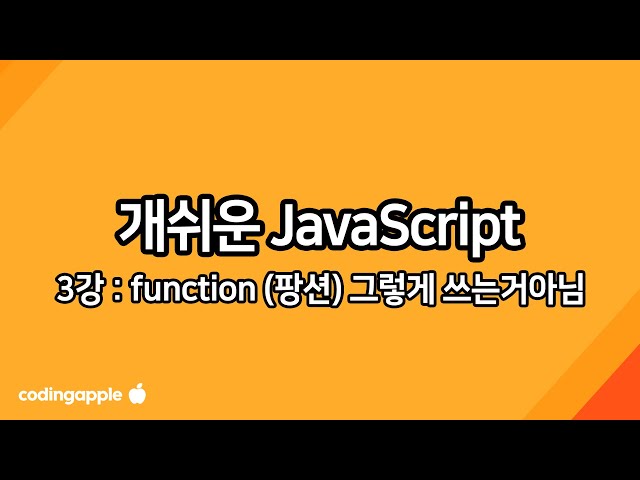 개쉬운 JavaScript

3강 : function (팡션) 그렇게 쓰는거아님

codingapple